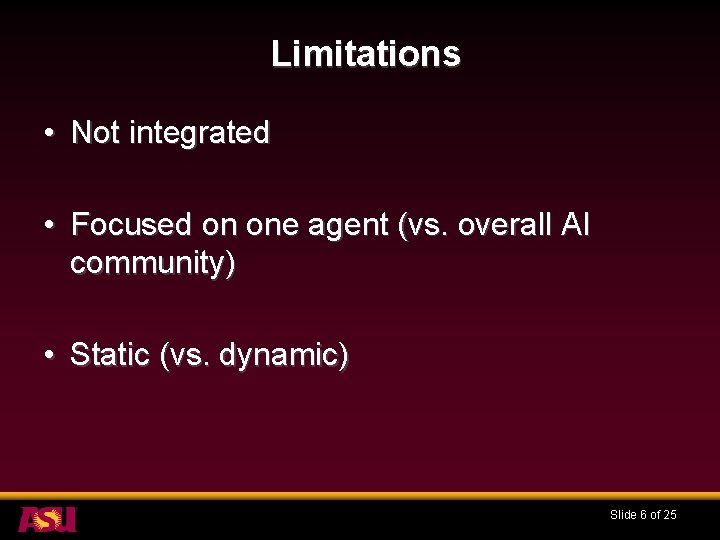 Limitations

• Not integrated

• Focused on one agent (vs. overall AI community)

• Static (vs. dynamic)

ASU

Slide 6 of 25